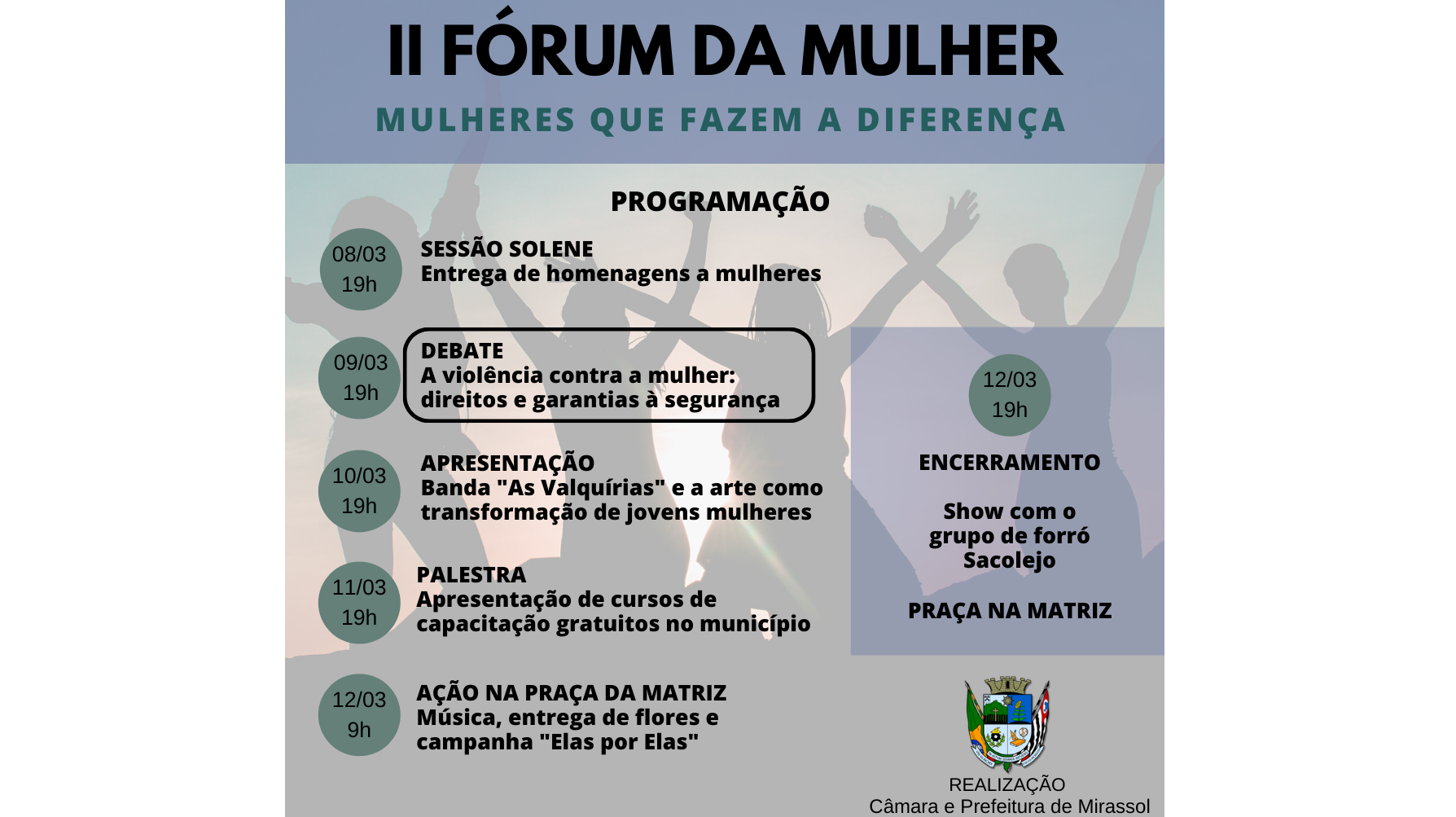 II FÓRUM DA MULHER

MULHERES QUE FAZEM A DIFERENÇA

PROGRAMAÇÃO

08/03
19h

SESSÃO SOLENE
Entrega de homenagens a mulheres

09/03
19h

DEBATE
A violência contra a mulher: direitos e garantias à segurança

10/03
19h

APRESENTAÇÃO
Banda "As Valquírias" e a arte como transformação de jovens mulheres

11/03
19h

PALESTRA
Apresentação de cursos de capacitação gratuitos no município

12/03
9h

AÇÃO NA PRAÇA DA MATRIZ
Música, entrega de flores e campanha "Elas por Elas"

12/03
19h

ENCERRAMENTO

Show com o grupo de forró Sacolejo

PRAÇA NA MATRIZ

REALIZAÇÃO
Câmara e Prefeitura de Mirassol